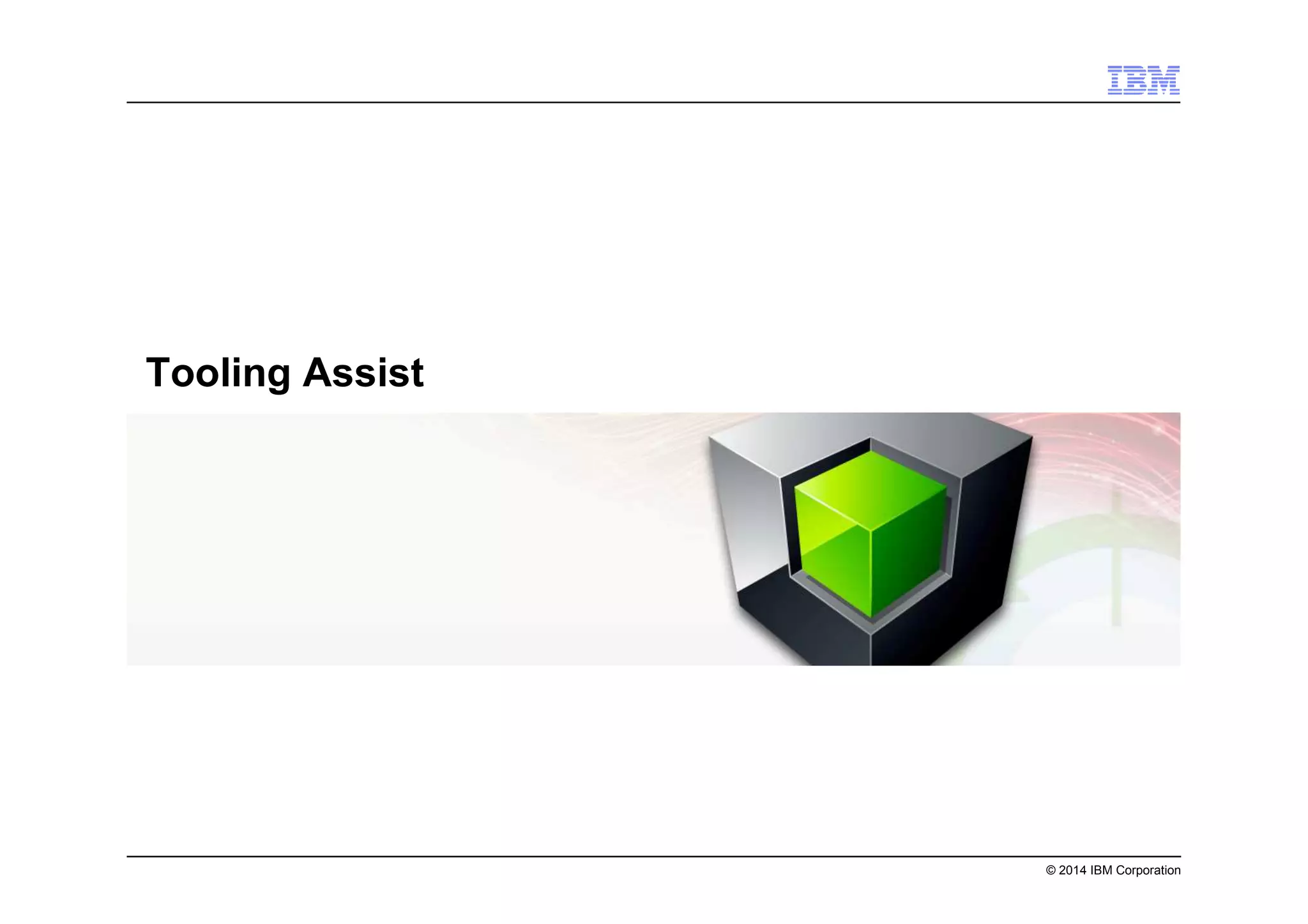 IBM

Tooling Assist

© 2014 IBM Corporation